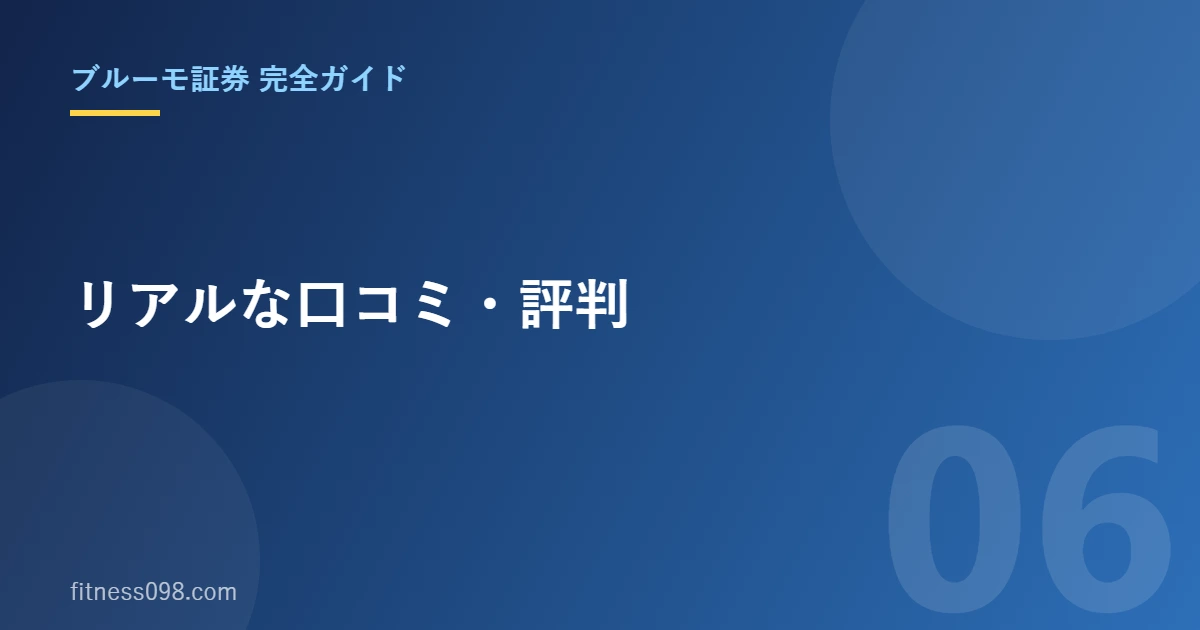 ブルーモ証券 完全ガイド

リアルな口コミ・評判

06

fitness098.com